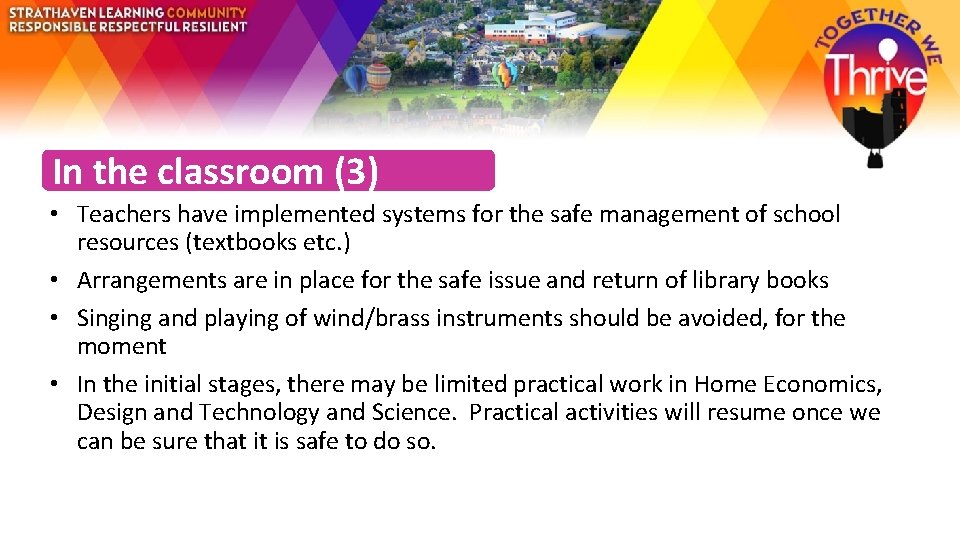 STRATHAVEN LEARNING COMMUNITY
RESPONSIBLE RESPECTFUL RESILIENT

TOGETHER WE
Thrive

In the classroom (3)

• Teachers have implemented systems for the safe management of school resources (textbooks etc.)
• Arrangements are in place for the safe issue and return of library books
• Singing and playing of wind/brass instruments should be avoided, for the moment
• In the initial stages, there may be limited practical work in Home Economics, Design and Technology and Science. Practical activities will resume once we can be sure that it is safe to do so.